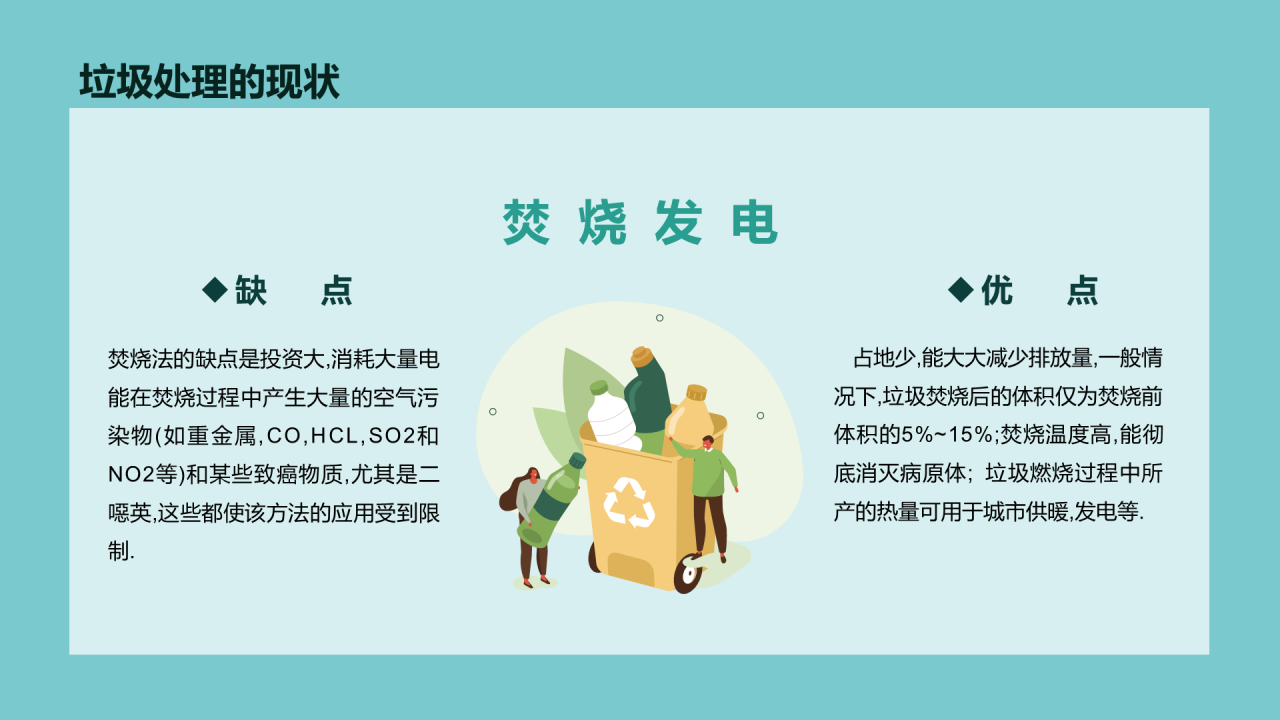 垃圾处理的现状

焚烧发电

◆缺　点

焚烧法的缺点是投资大,消耗大量电能在焚烧过程中产生大量的空气污染物(如重金属,CO,HCL,SO2和NO2等)和某些致癌物质,尤其是二噁英,这些都使该方法的应用受到限制.

◆优　点

占地少,能大大减少排放量,一般情况下,垃圾焚烧后的体积仅为焚烧前体积的5%~15%;焚烧温度高,能彻底消灭病原体; 垃圾燃烧过程中所产的热量可用于城市供暖,发电等.